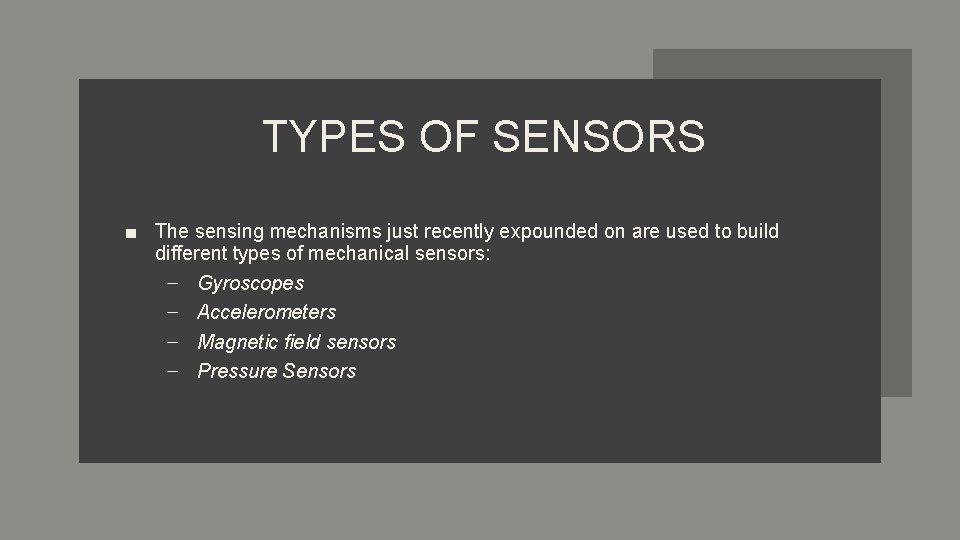 TYPES OF SENSORS

■ The sensing mechanisms just recently expounded on are used to build different types of mechanical sensors:

– Gyroscopes
– Accelerometers
– Magnetic field sensors
– Pressure Sensors